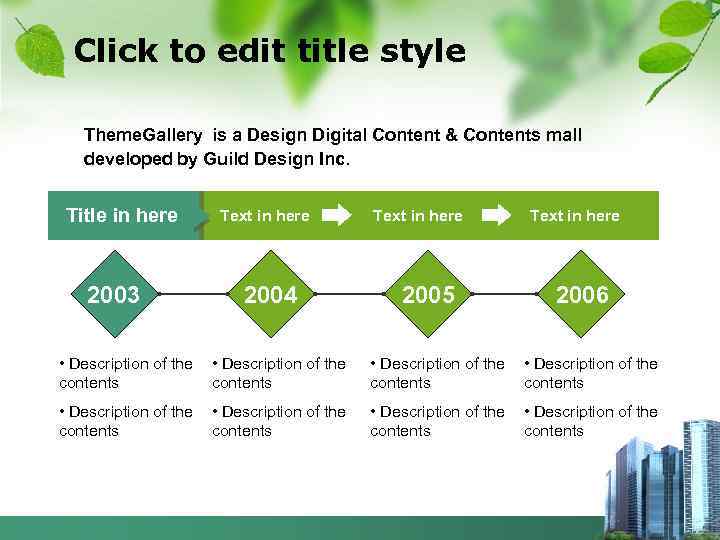 Click to edit title style

ThemeGallery  is a Design Digital Content & Contents mall developed by Guild Design Inc.

Title in here

Text in here

Text in here

Text in here

2003

2004

2005

2006

• Description of the contents

• Description of the contents

• Description of the contents

• Description of the contents

• Description of the contents

• Description of the contents

• Description of the contents

• Description of the contents